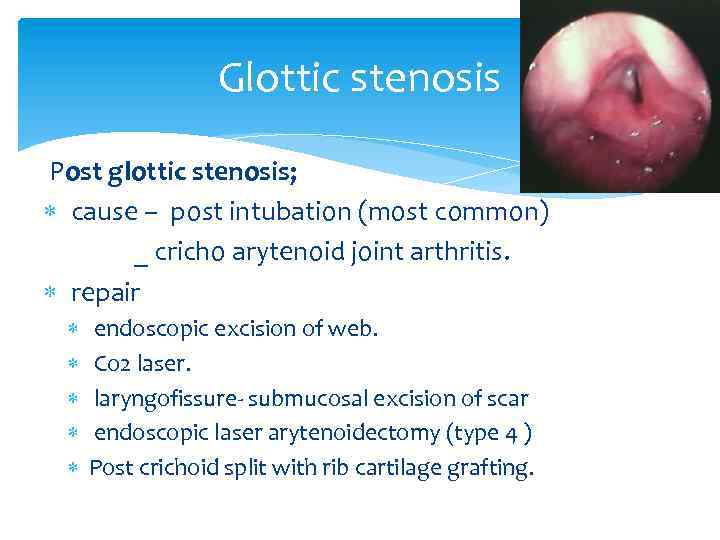 Glottic stenosis

Post glottic stenosis;

* cause – post intubation (most common)

_ cricho arytenoid joint arthritis.

* repair

* endoscopic excision of web.
* Co2 laser.
* laryngofissure- submucosal excision of scar
* endoscopic laser arytenoidectomy (type 4 )
* Post crichoid split with rib cartilage grafting.